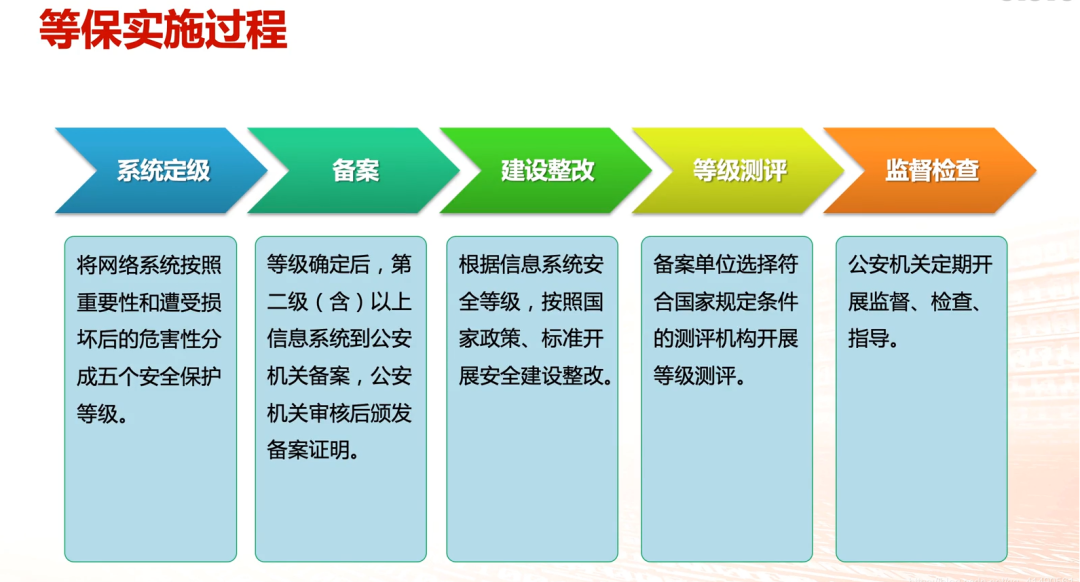 等保实施过程

系统定级

备案

建设整改

等级测评

监督检查

将网络系统按照重要性和遭受损坏后的危害性分成五个安全保护等级。

等级确定后，第二级（含）以上信息系统到公安机关备案，公安机关审核后颁发备案证明。

根据信息系统安全等级，按照国家政策、标准开展安全建设整改。

备案单位选择符合国家规定条件的测评机构开展等级测评。

公安机关定期开展监督、检查、指导。